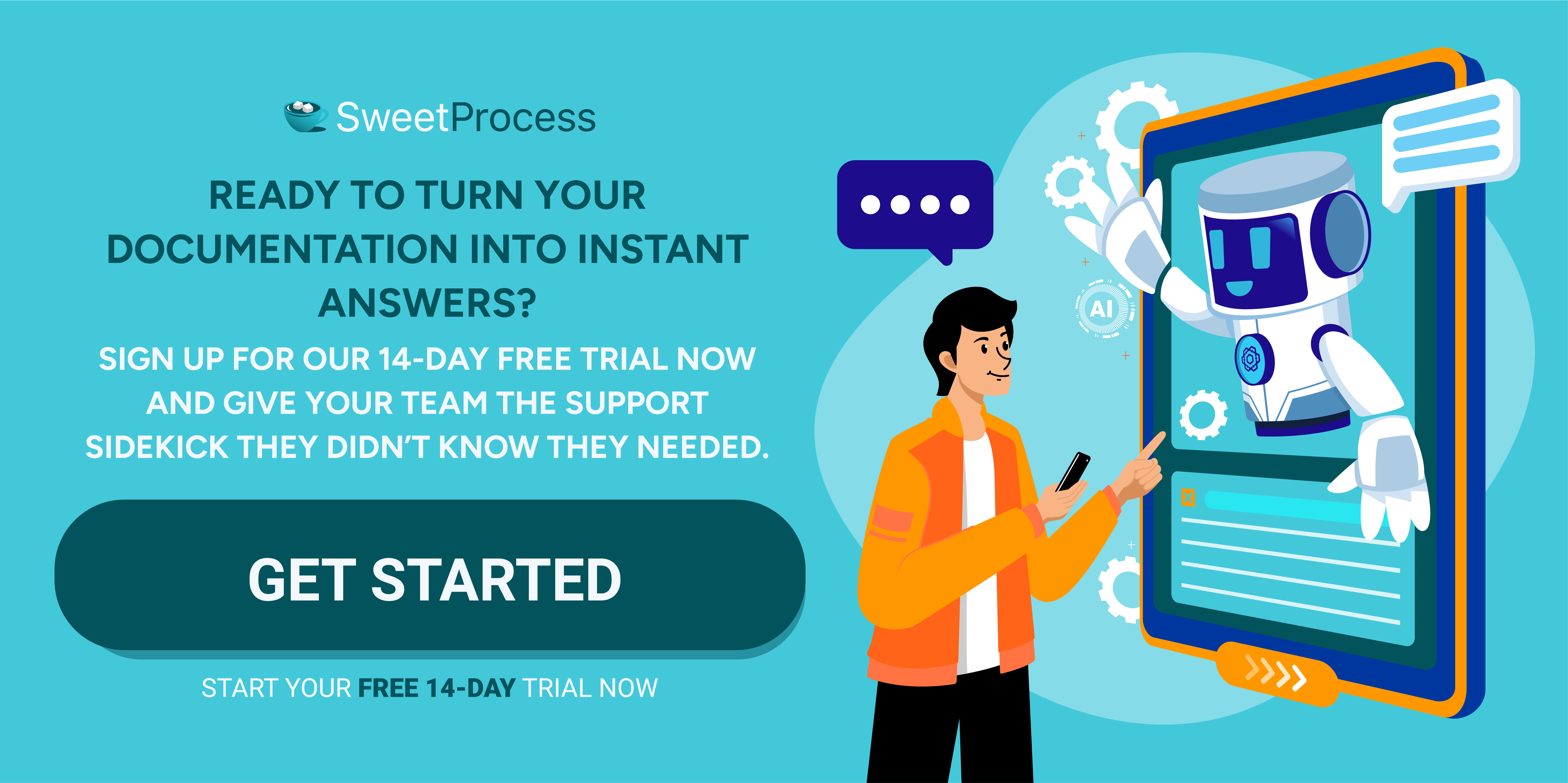 SweetProcess

READY TO TURN YOUR DOCUMENTATION INTO INSTANT ANSWERS?

SIGN UP FOR OUR 14-DAY FREE TRIAL NOW AND GIVE YOUR TEAM THE SUPPORT SIDEKICK THEY DIDN'T KNOW THEY NEEDED.

GET STARTED

START YOUR FREE 14-DAY TRIAL NOW

AI